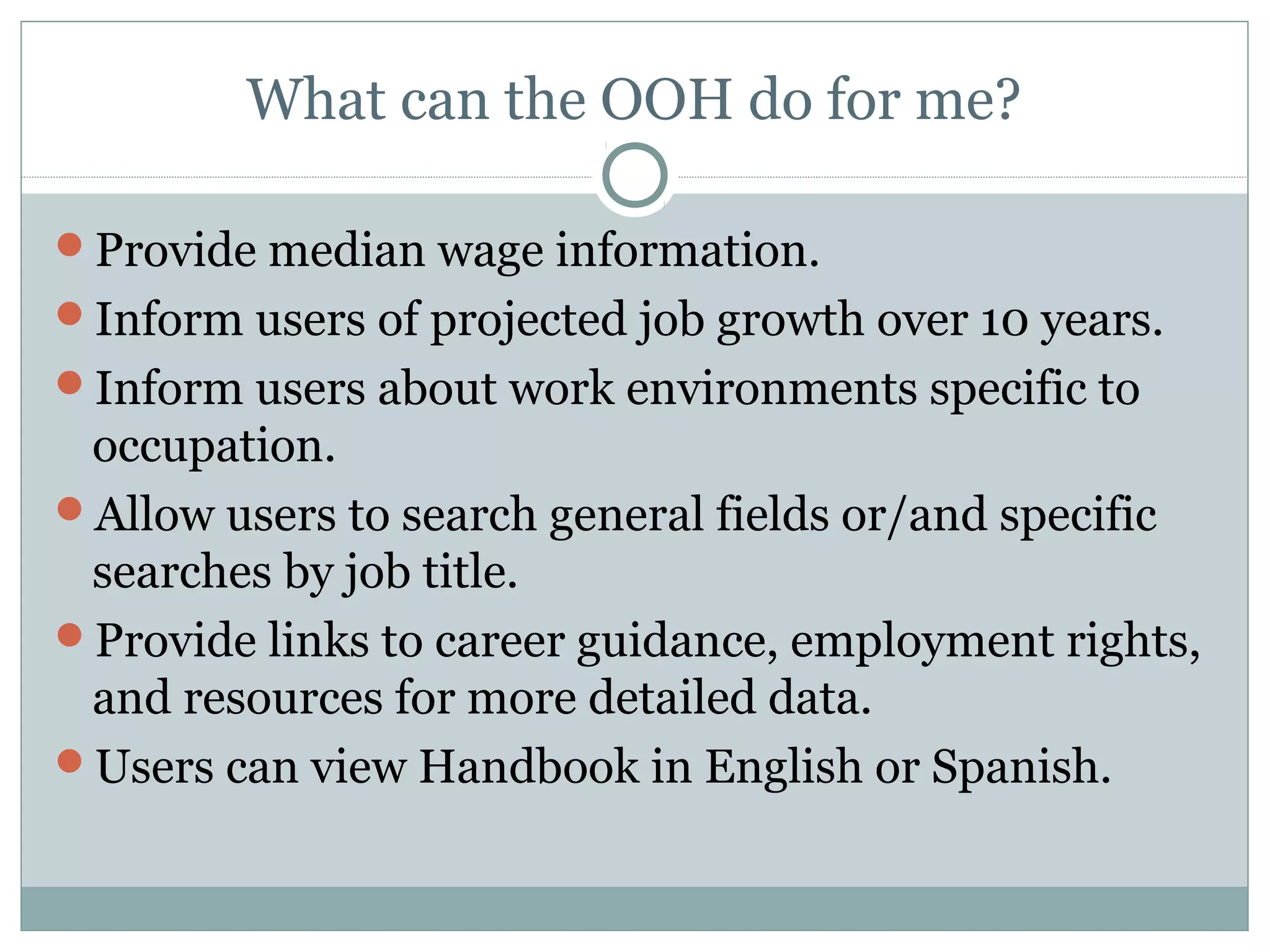 What can the OOH do for me?

- Provide median wage information.
- Inform users of projected job growth over 10 years.
- Inform users about work environments specific to occupation.
- Allow users to search general fields or/and specific searches by job title.
- Provide links to career guidance, employment rights, and resources for more detailed data.
- Users can view Handbook in English or Spanish.